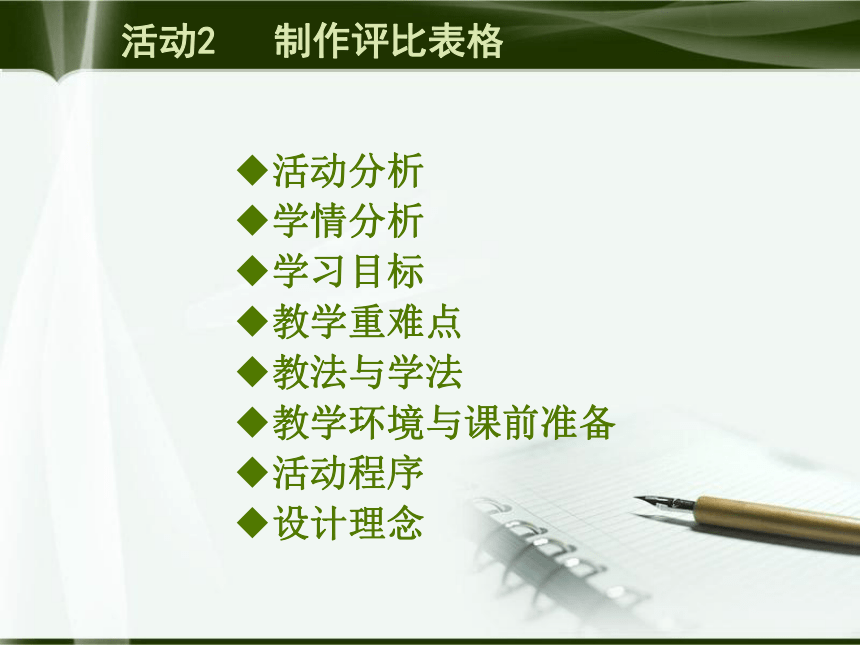 活动2　　制作评比表格

◆活动分析
◆学情分析
◆学习目标
◆教学重难点
◆教法与学法
◆教学环境与课前准备
◆活动程序
◆设计理念